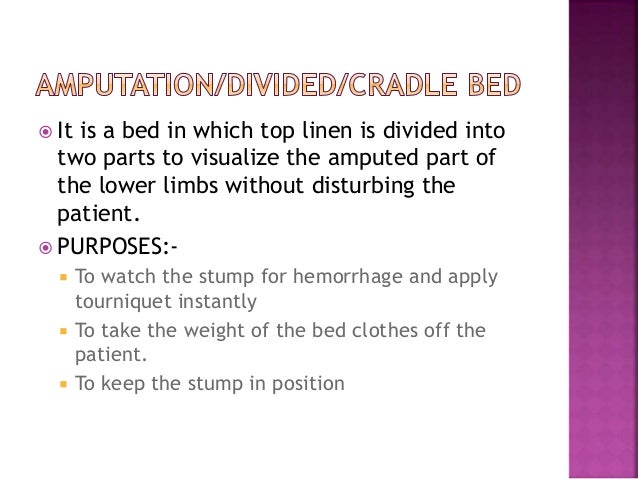 AMPUTATION/DIVIDED/CRADLE BED

It is a bed in which top linen is divided into two parts to visualize the amputed part of the lower limbs without disturbing the patient.

PURPOSES:-

To watch the stump for hemorrhage and apply tourniquet instantly

To take the weight of the bed clothes off the patient.

To keep the stump in position